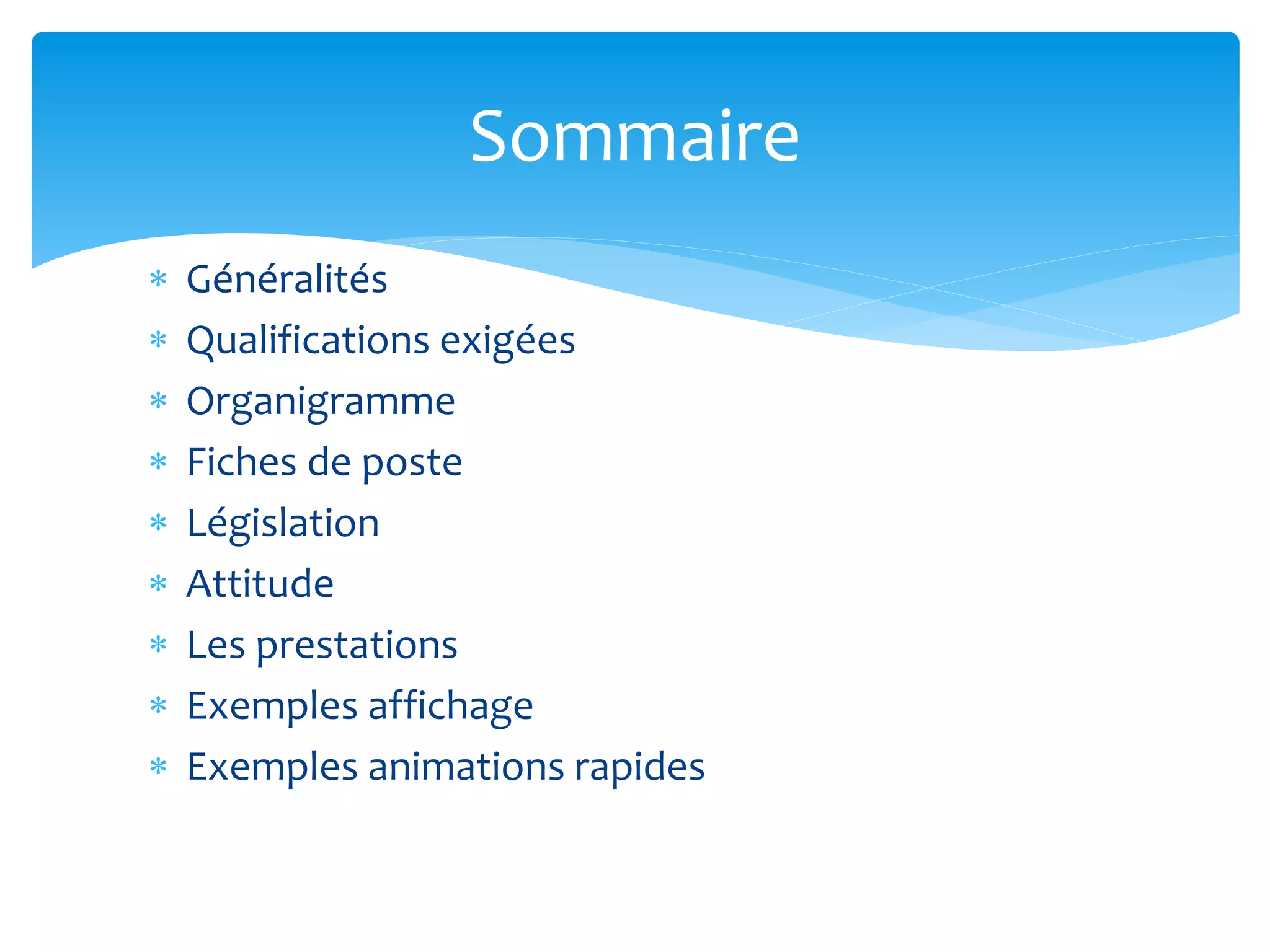 Sommaire

* Généralités
* Qualifications exigées
* Organigramme
* Fiches de poste
* Législation
* Attitude
* Les prestations
* Exemples affichage
* Exemples animations rapides